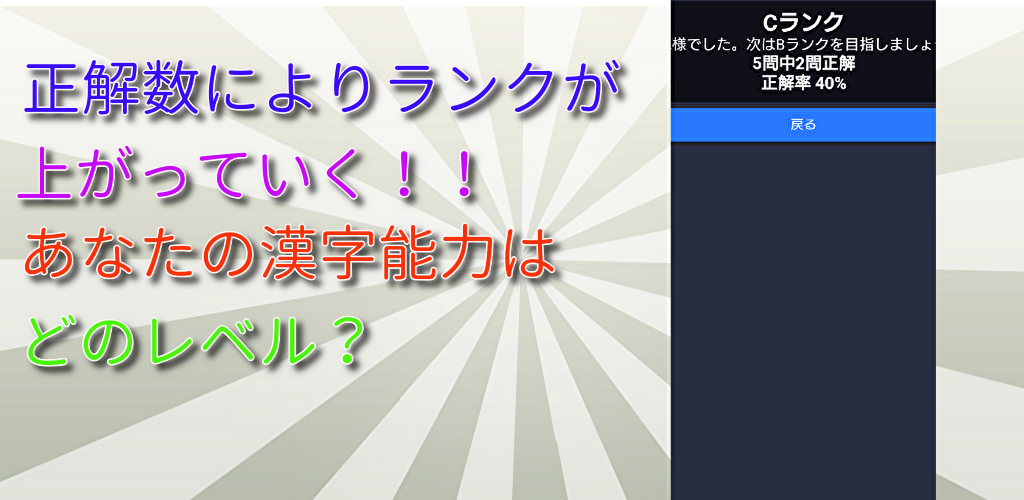 正解数によりランクが
上がっていく！！
あなたの漢字能力は
どのレベル？

Cランク
様でした。次はBランクを目指しましょ
5問中2問正解
正解率 40%

戻る